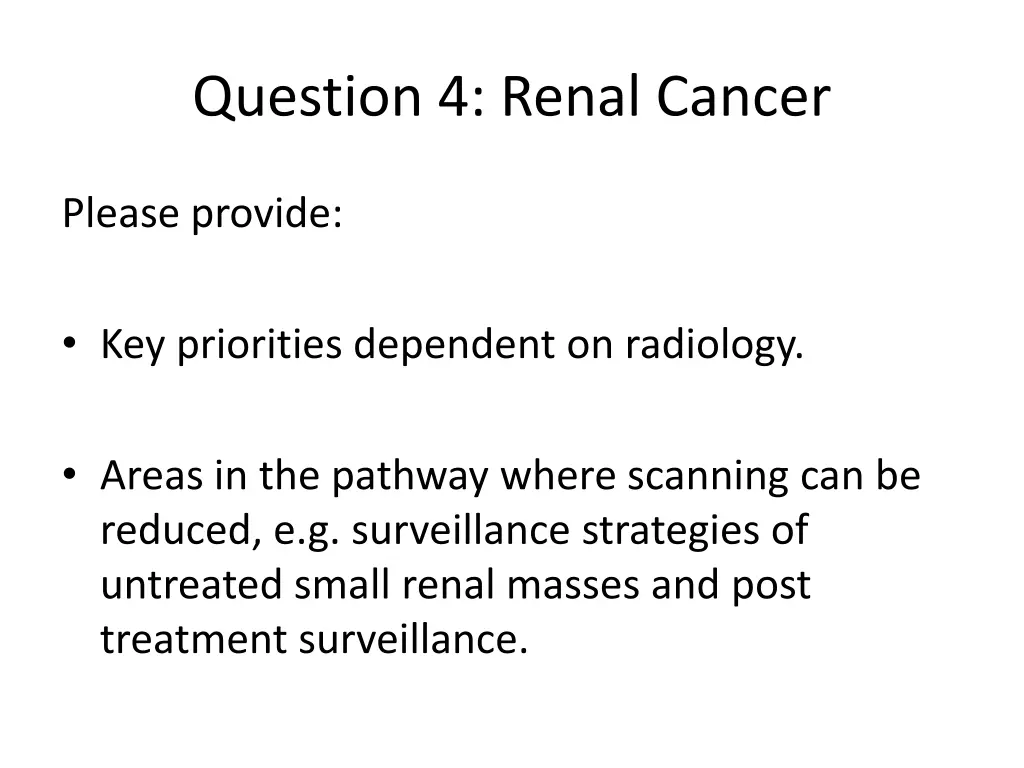 Question 4: Renal Cancer

Please provide:

• Key priorities dependent on radiology.

• Areas in the pathway where scanning can be reduced, e.g. surveillance strategies of untreated small renal masses and post treatment surveillance.